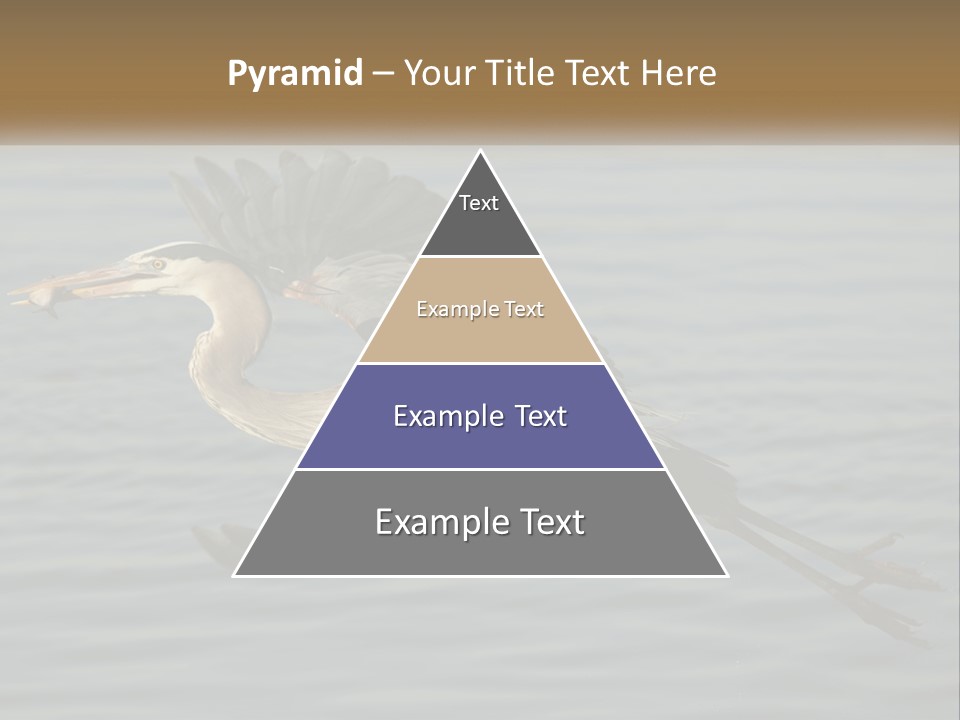 Pyramid – Your Title Text Here

Text

Example Text

Example Text

Example Text